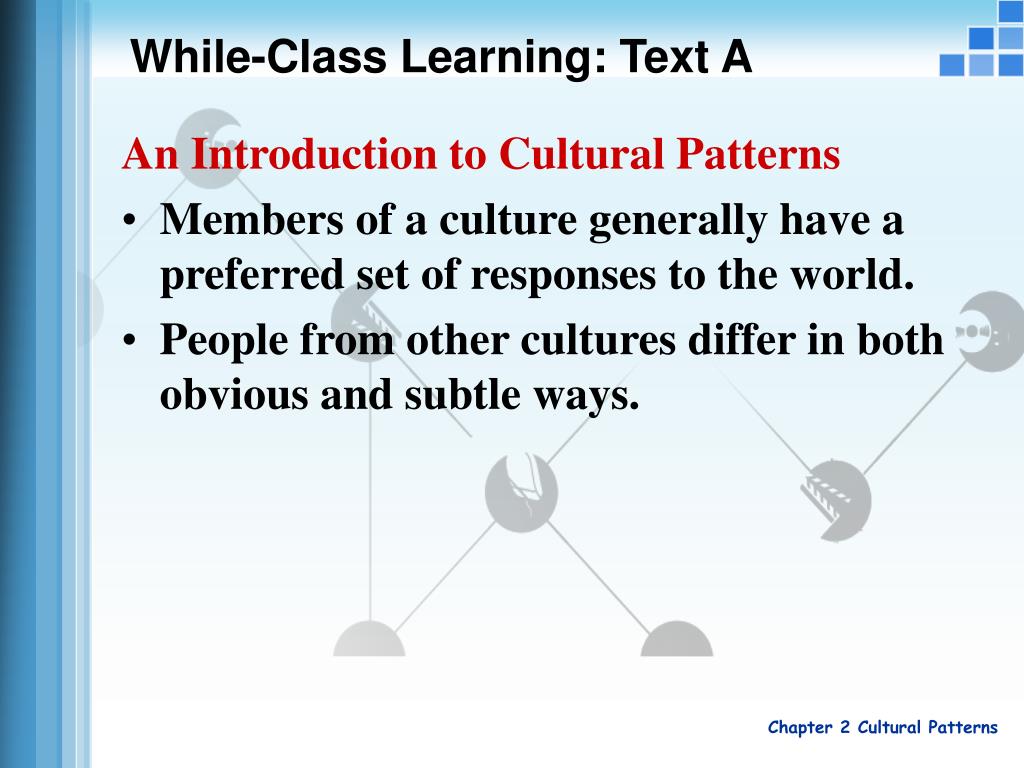 While-Class Learning: Text A

An Introduction to Cultural Patterns

• Members of a culture generally have a preferred set of responses to the world.
• People from other cultures differ in both obvious and subtle ways.

Chapter 2 Cultural Patterns